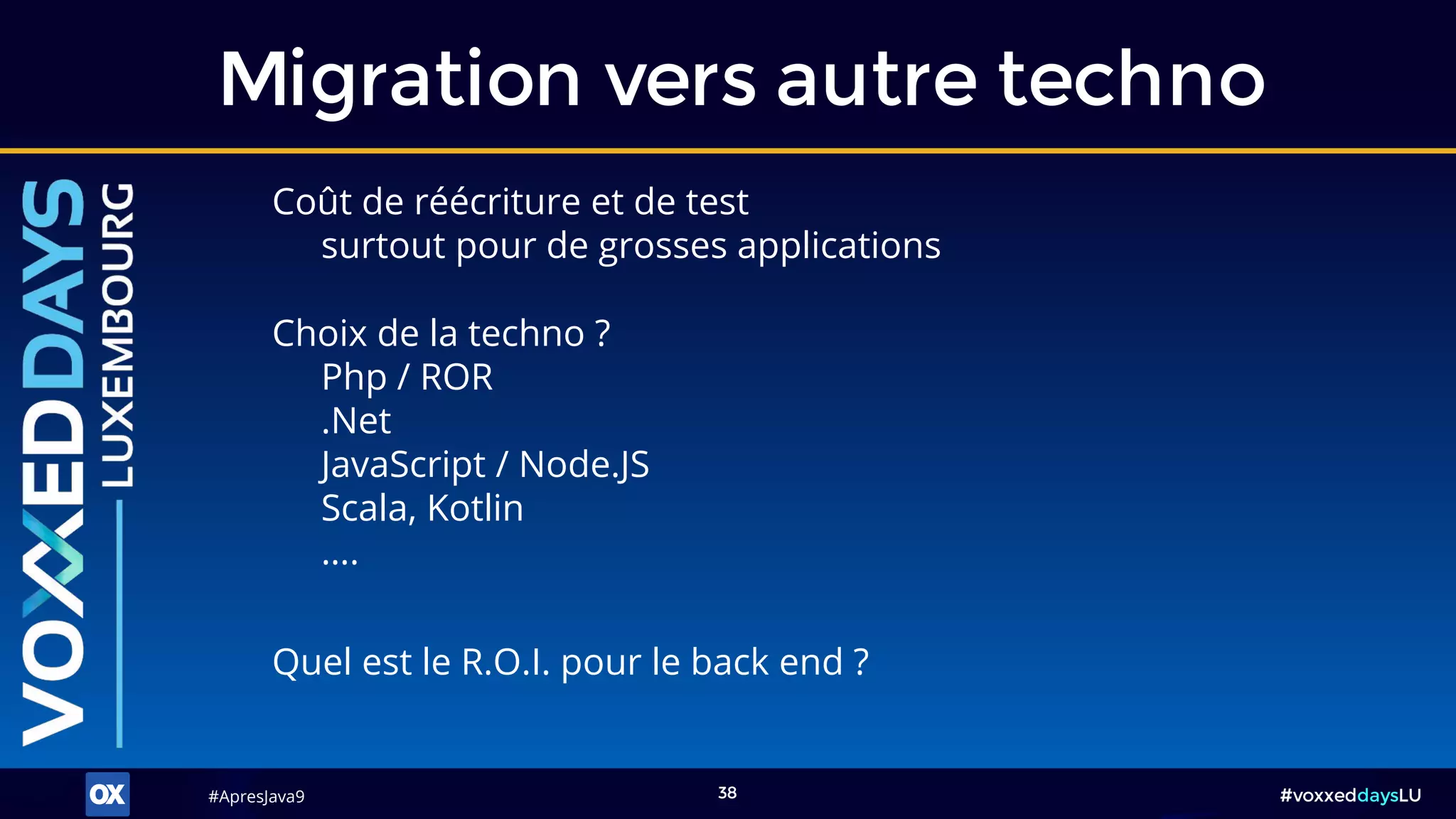 Migration vers autre techno

VOXXEDDAYS LUXEMBOURG

Coût de réécriture et de test
surtout pour de grosses applications

Choix de la techno ?
Php / ROR
.Net
JavaScript / Node.JS
Scala, Kotlin
....

Quel est le R.O.I. pour le back end ?

OX

#ApresJava9

38

#voxxeddaysLU